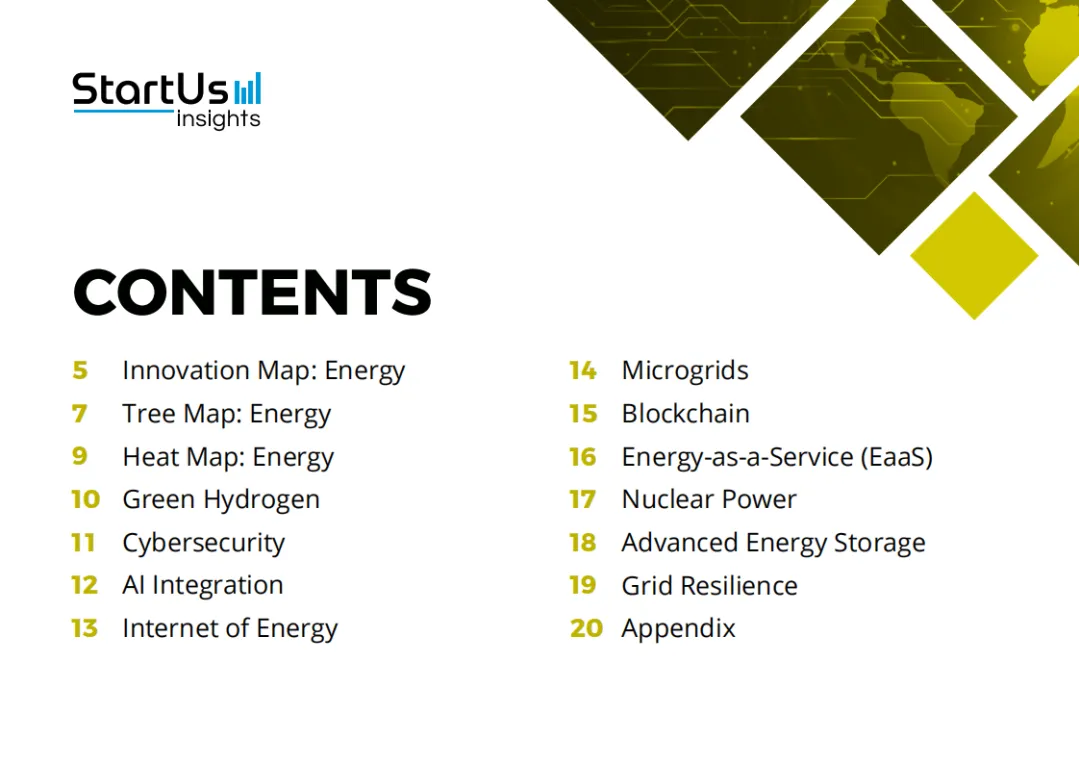 StartUs insights

CONTENTS

5 Innovation Map: Energy
7 Tree Map: Energy
9 Heat Map: Energy
10 Green Hydrogen
11 Cybersecurity
12 AI Integration
13 Internet of Energy

14 Microgrids
15 Blockchain
16 Energy-as-a-Service (EaaS)
17 Nuclear Power
18 Advanced Energy Storage
19 Grid Resilience
20 Appendix